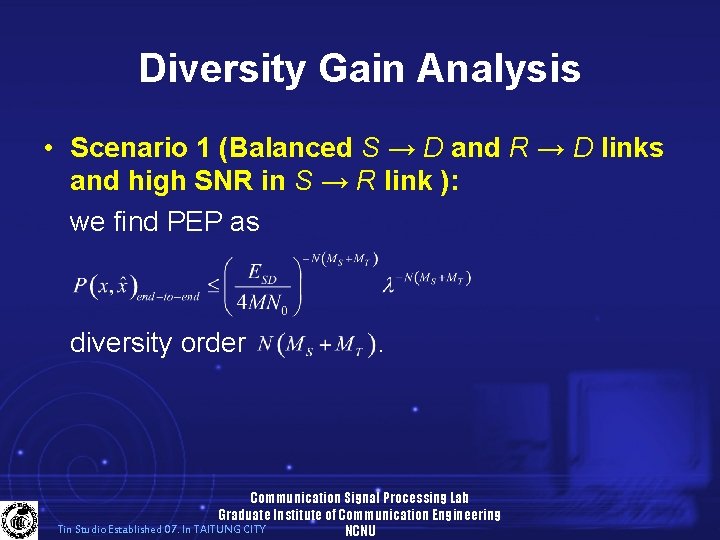 Diversity Gain Analysis

• Scenario 1 (Balanced $S \rightarrow D$ and $R \rightarrow D$ links and high SNR in $S \rightarrow R$ link ):

we find PEP as

$P(x,\hat{x})_{end-to-end} \leq \left(\frac{E_{SD}}{4MN_0}\right)^{-N(M_S+M_T)} \lambda^{-N(M_S+M_T)}$

diversity order $N(M_S+M_T)$.

Communication Signal Processing Lab
Graduate Institute of Communication Engineering
NCNU

Tin Studio Established 07. In TAITUNG CITY